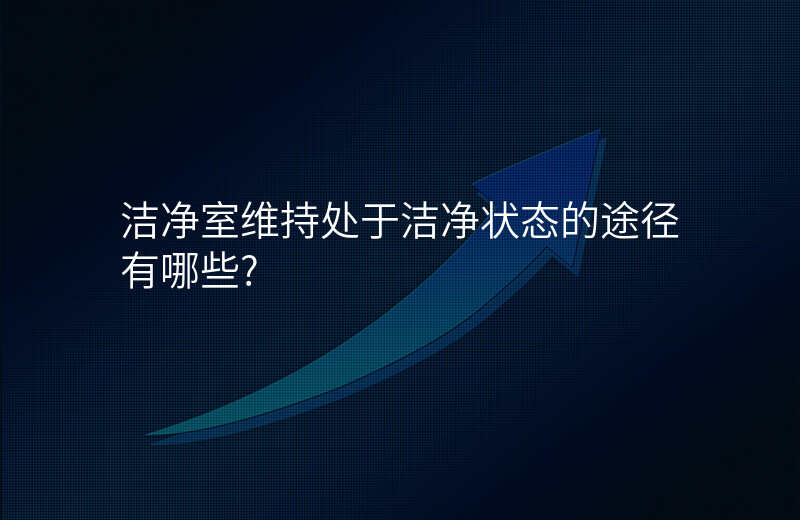 洁净室维持处于洁净状态的途径有哪些?